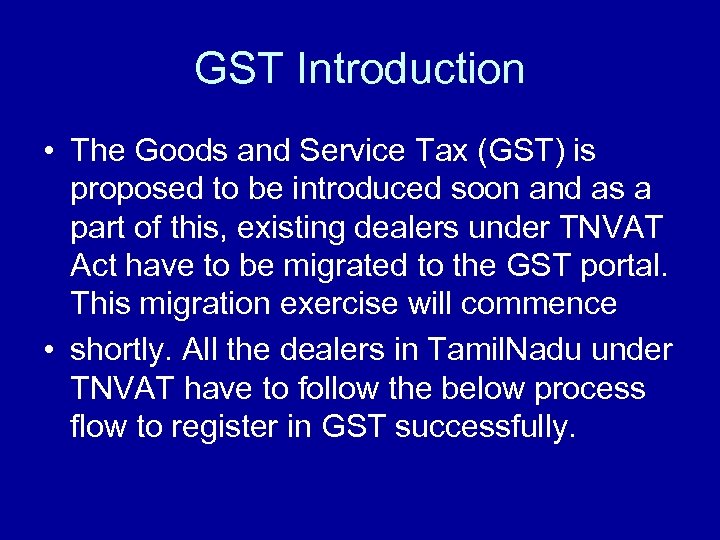 GST Introduction

• The Goods and Service Tax (GST) is proposed to be introduced soon and as a part of this, existing dealers under TNVAT Act have to be migrated to the GST portal. This migration exercise will commence

• shortly. All the dealers in TamilNadu under TNVAT have to follow the below process flow to register in GST successfully.